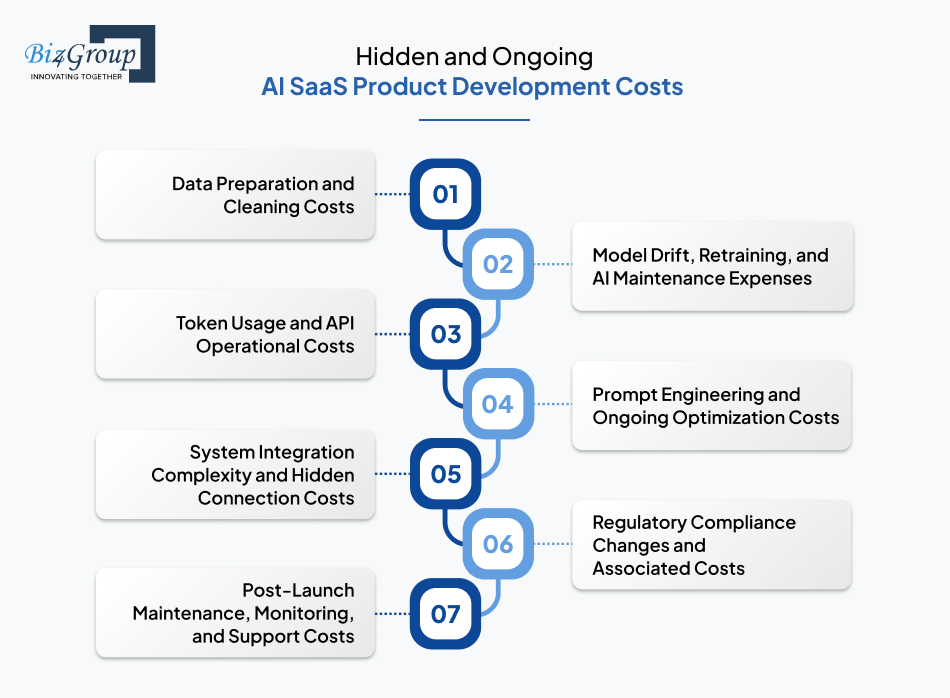 Biz4Group
INNOVATING TOGETHER

Hidden and Ongoing
AI SaaS Product Development Costs

Data Preparation and Cleaning Costs
01

02
Model Drift, Retraining, and AI Maintenance Expenses

Token Usage and API Operational Costs
03

04
Prompt Engineering and Ongoing Optimization Costs

System Integration Complexity and Hidden Connection Costs
05

06
Regulatory Compliance Changes and Associated Costs

Post-Launch Maintenance, Monitoring, and Support Costs
07